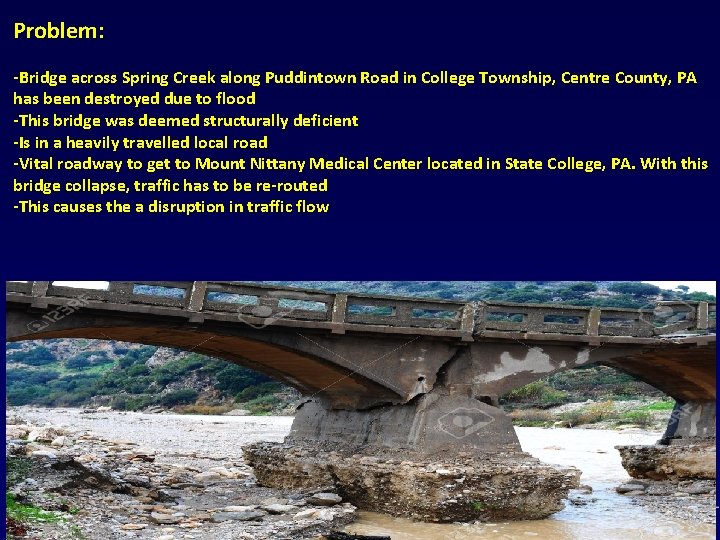 Problem:

-Bridge across Spring Creek along Puddintown Road in College Township, Centre County, PA has been destroyed due to flood
-This bridge was deemed structurally deficient
-Is in a heavily travelled local road
-Vital roadway to get to Mount Nittany Medical Center located in State College, PA. With this bridge collapse, traffic has to be re-routed
-This causes the a disruption in traffic flow

123RF